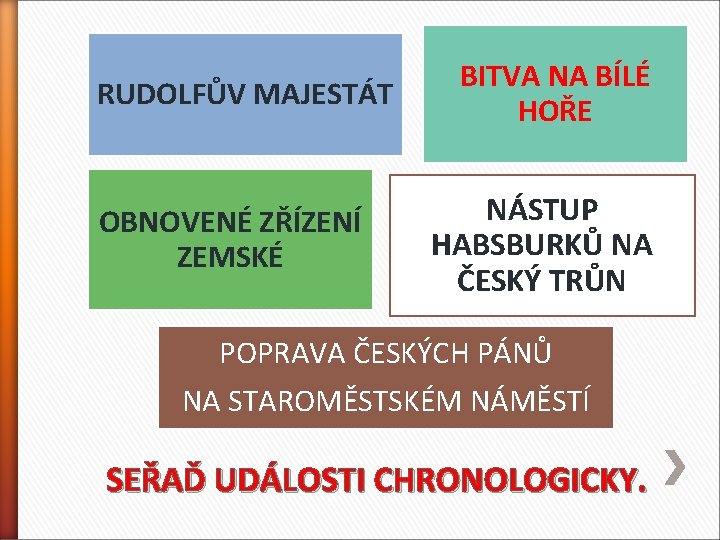 RUDOLFŮV MAJESTÁT

BITVA NA BÍLÉ HOŘE

OBNOVENÉ ZŘÍZENÍ ZEMSKÉ

NÁSTUP HABSBURKŮ NA ČESKÝ TRŮN

POPRAVA ČESKÝCH PÁNŮ
NA STAROMĚSTSKÉM NÁMĚSTÍ

SEŘAĎ UDÁLOSTI CHRONOLOGICKY.